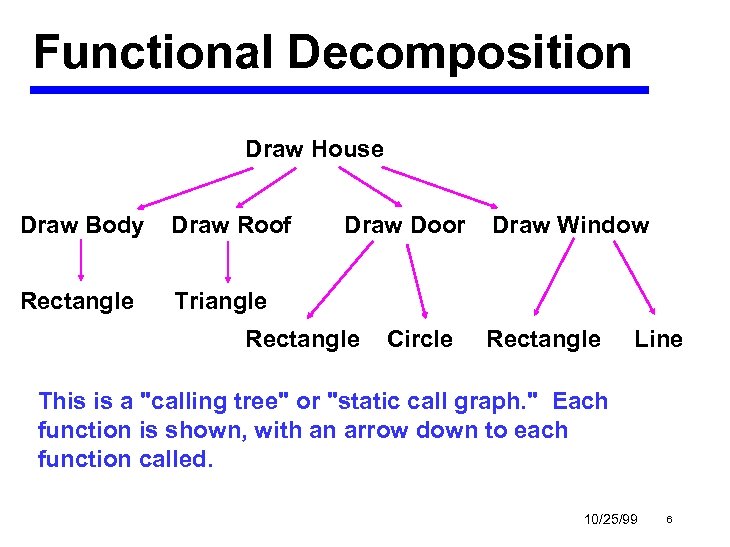 Functional Decomposition

Draw House

Draw Body Draw Roof Draw Door Draw Window

Rectangle Triangle

Rectangle Circle Rectangle Line

This is a "calling tree" or "static call graph." Each function is shown, with an arrow down to each function called.

10/25/99 6